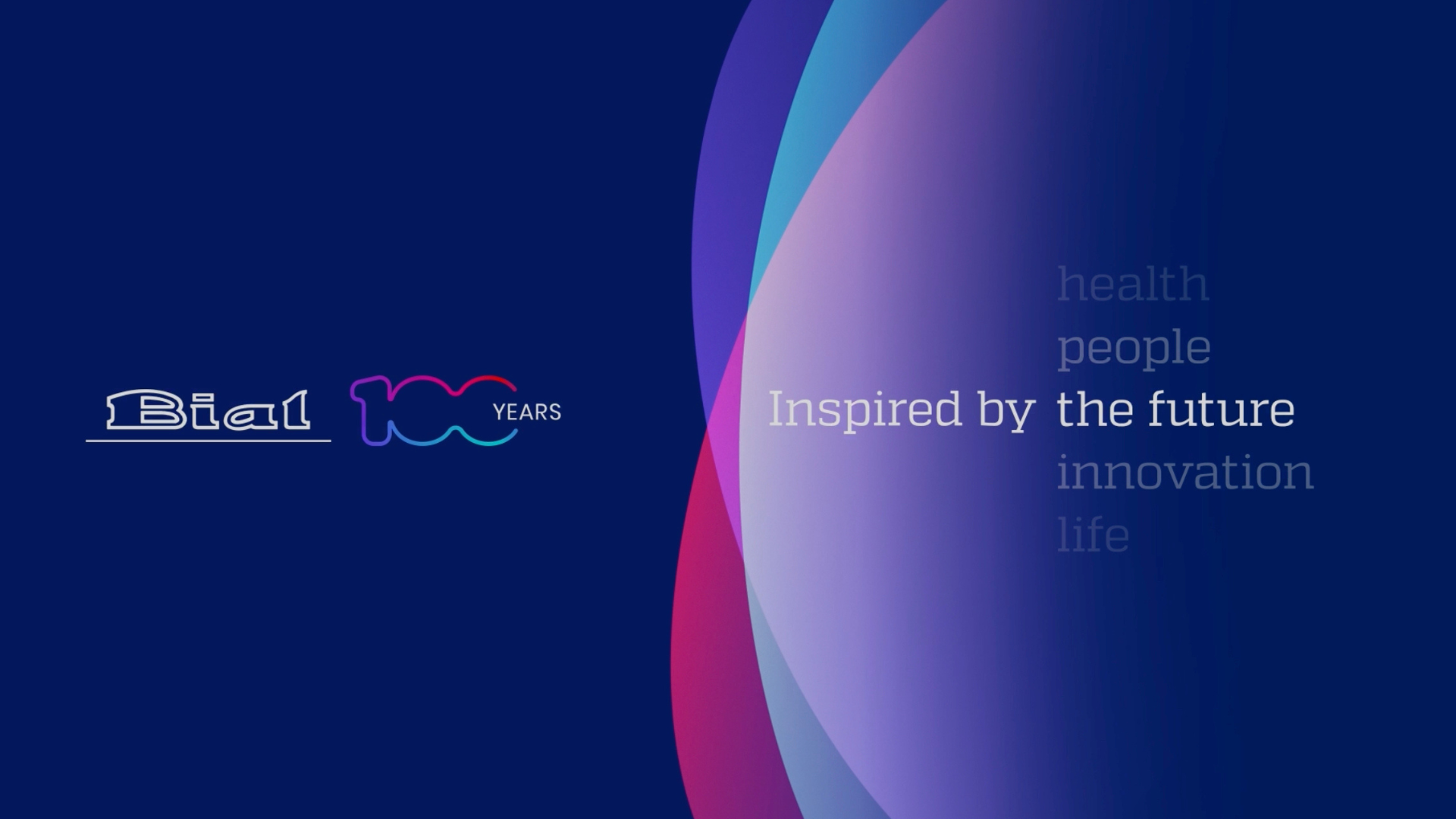 Bial 100 YEARS

health
people
Inspired by the future
innovation
life